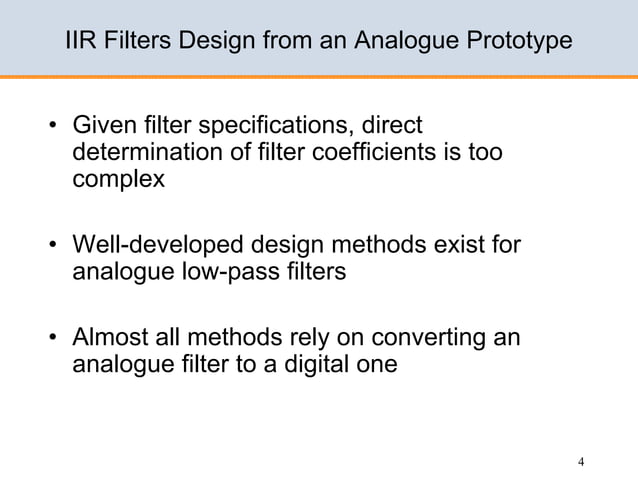 IIR Filters Design from an Analogue Prototype

• Given filter specifications, direct determination of filter coefficients is too complex

• Well-developed design methods exist for analogue low-pass filters

• Almost all methods rely on converting an analogue filter to a digital one

4